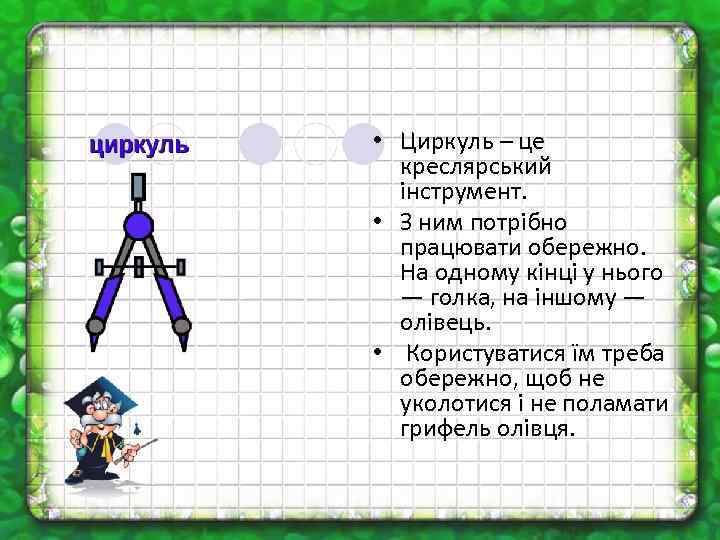 циркуль

• Циркуль – це креслярський інструмент.
• З ним потрібно працювати обережно. На одному кінці у нього — голка, на іншому — олівець.
• Користуватися їм треба обережно, щоб не уколотися і не поламати грифель олівця.